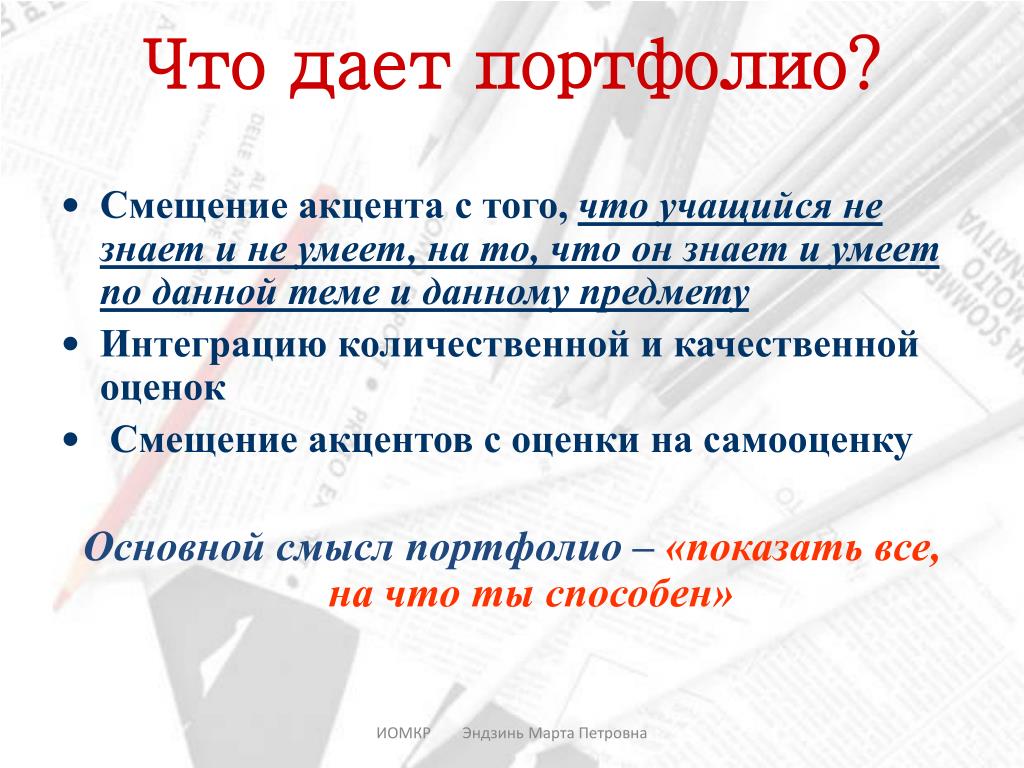 Что дает портфолио?

• Смещение акцента с того, что учащийся не знает и не умеет, на то, что он знает и умеет по данной теме и данному предмету
• Интеграцию количественной и качественной оценок
• Смещение акцентов с оценки на самооценку

Основной смысл портфолио – «показать все, на что ты способен»

ИОМКР Эндзинь Марта Петровна